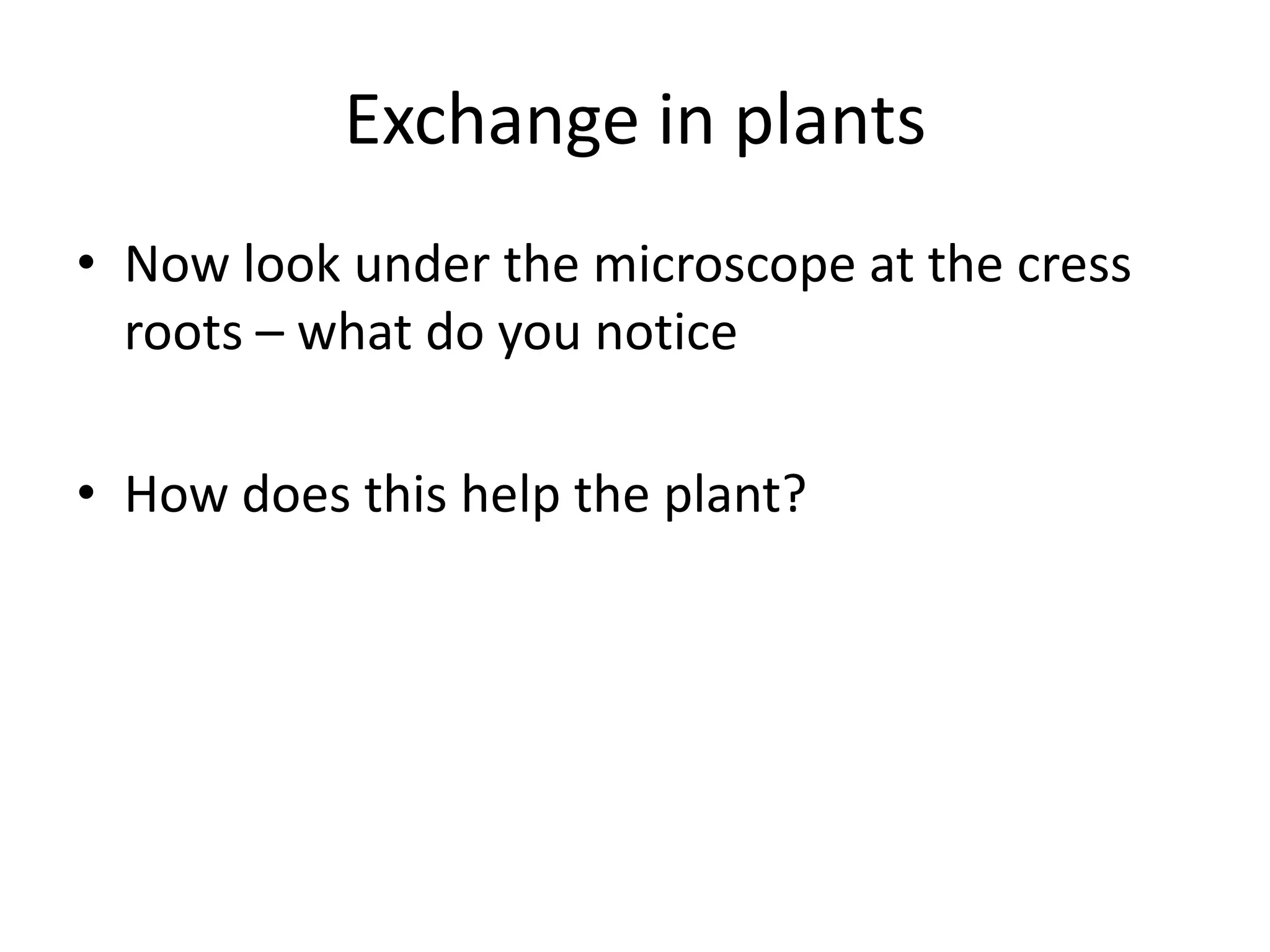 Exchange in plants

• Now look under the microscope at the cress roots – what do you notice

• How does this help the plant?